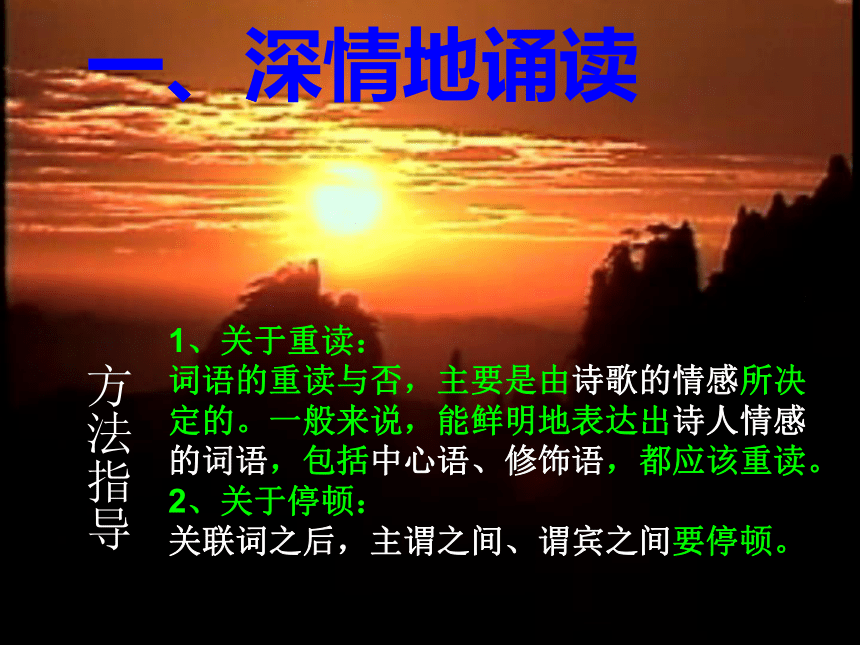 一、深情地诵读

方法指导

1、关于重读：
词语的重读与否，主要是由诗歌的情感所决定的。一般来说，能鲜明地表达出诗人情感的词语，包括中心语、修饰语，都应该重读。
2、关于停顿：
关联词之后，主谓之间、谓宾之间要停顿。